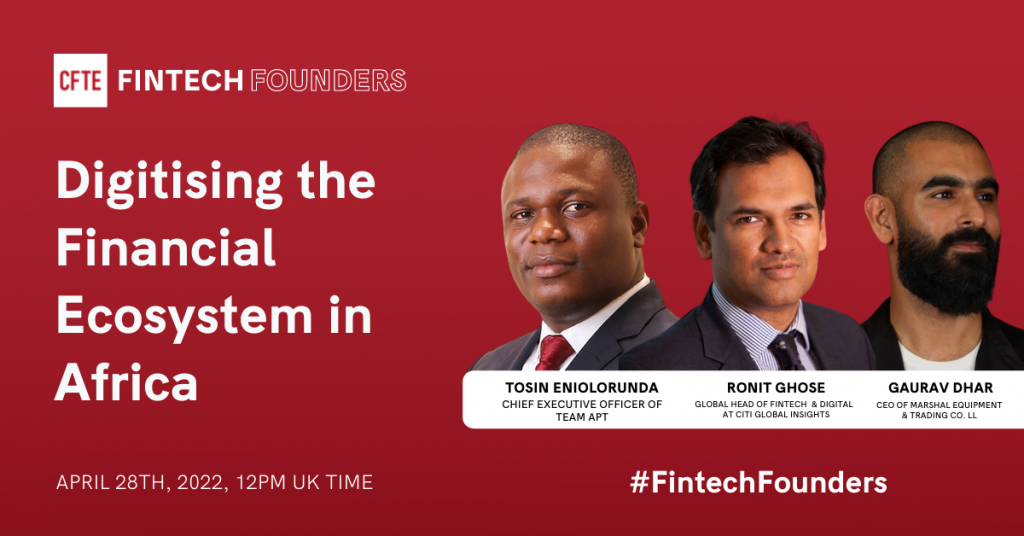 CFTE FINTECH FOUNDERS

Digitising the Financial Ecosystem in Africa

TOSIN ENIOLORUNDA
CHIEF EXECUTIVE OFFICER OF TEAM APT

RONIT GHOSE
GLOBAL HEAD OF FINTECH & DIGITAL AT CITI GLOBAL INSIGHTS

GAURAV DHAR
CEO OF MARSHAL EQUIPMENT & TRADING CO. LL

APRIL 28TH, 2022, 12PM UK TIME

#FintechFounders